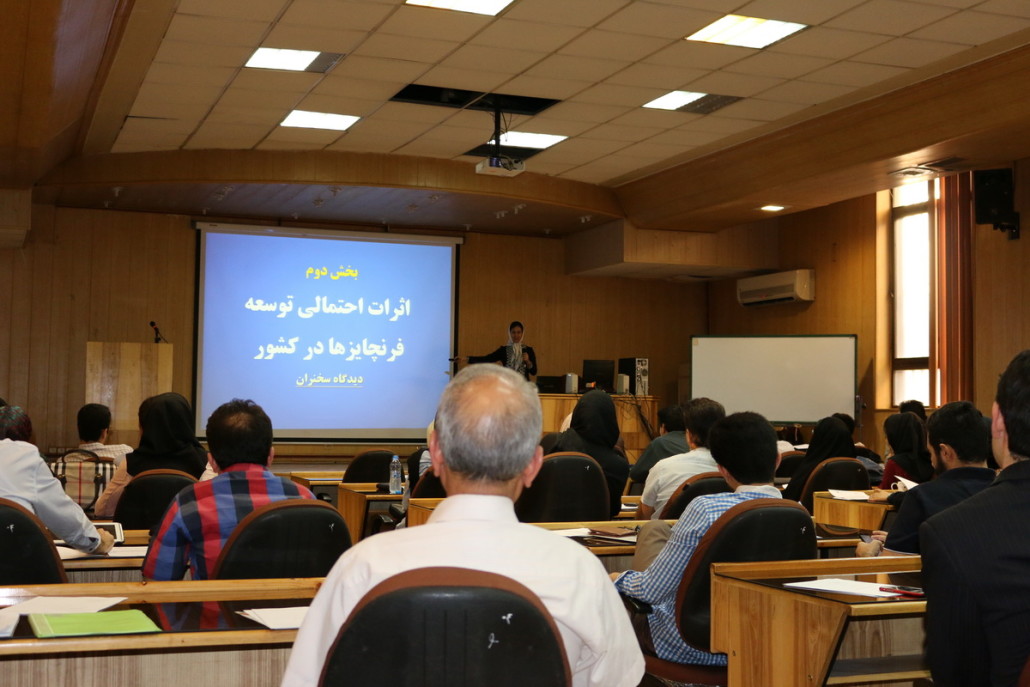 بخش دوم

اثرات احتمالی توسعه فرنچایزها در کشور

دیدگاه سخنران